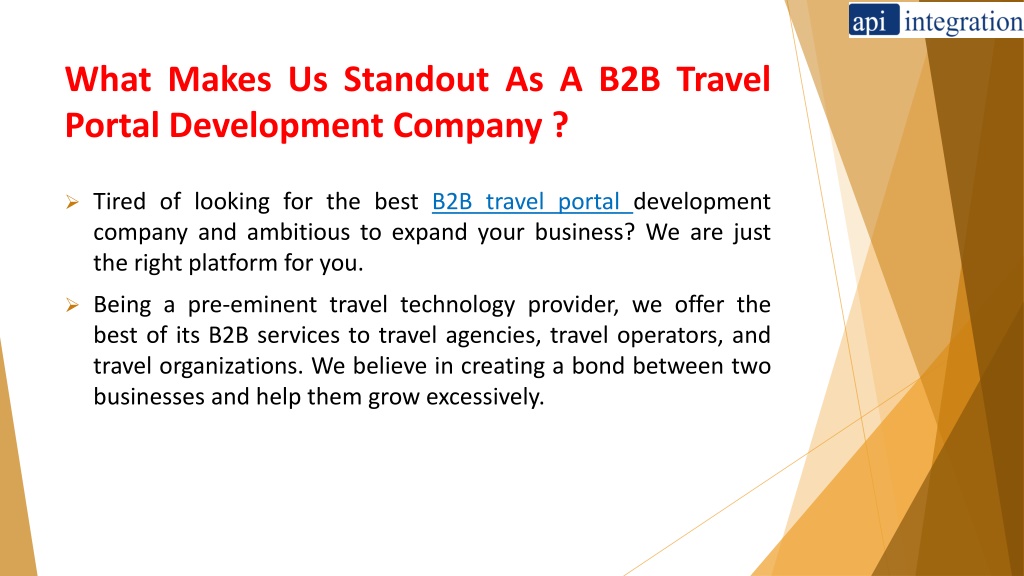 api integration

What Makes Us Standout As A B2B Travel Portal Development Company ?

➢ Tired of looking for the best B2B travel portal development company and ambitious to expand your business? We are just the right platform for you.

➢ Being a pre-eminent travel technology provider, we offer the best of its B2B services to travel agencies, travel operators, and travel organizations. We believe in creating a bond between two businesses and help them grow excessively.